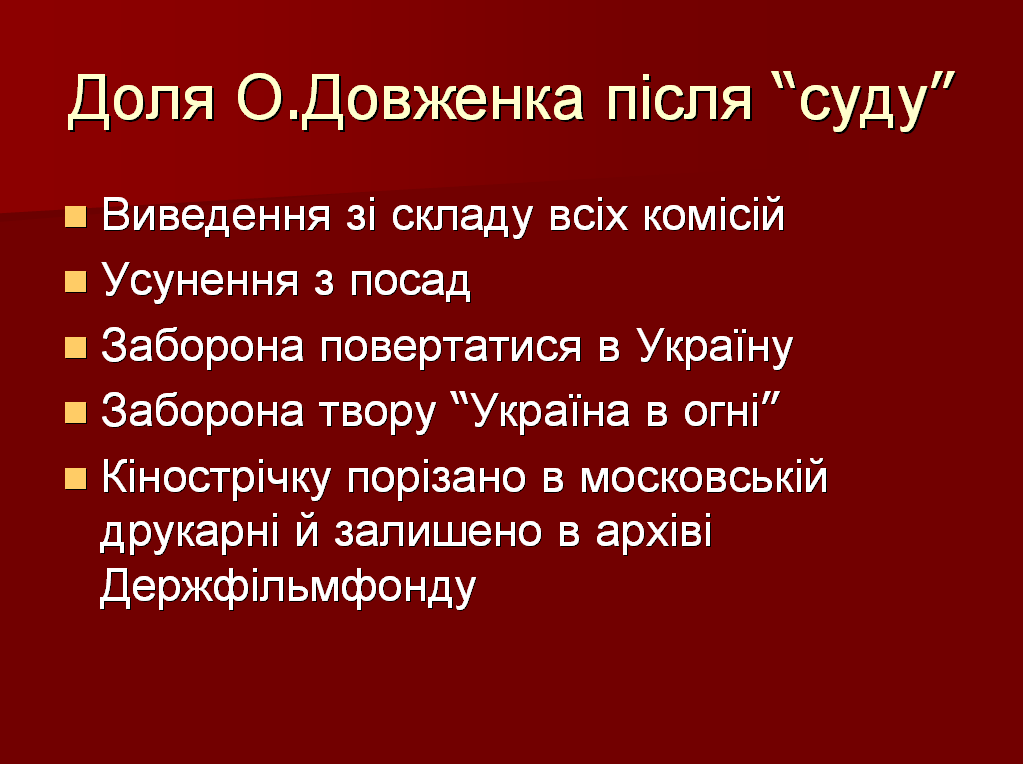 Доля О.Довженка після “суду”

Виведення зі складу всіх комісій
Усунення з посад
Заборона повертатися в Україну
Заборона твору “Україна в огні”
Кінострічку порізано в московській друкарні й залишено в архіві Держфільмфонду